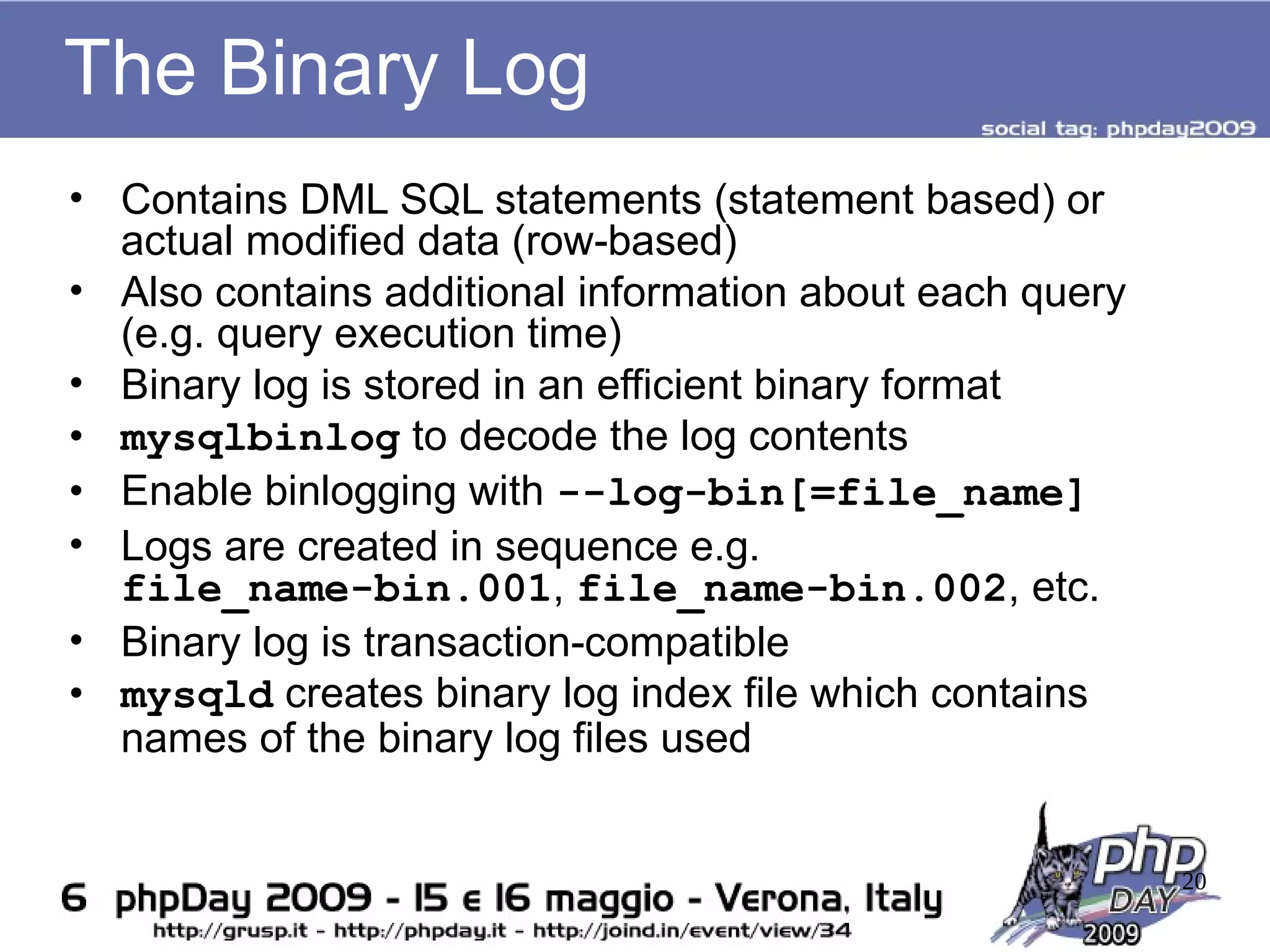 The Binary Log

social tag: phpday2009

• Contains DML SQL statements (statement based) or actual modified data (row-based)
• Also contains additional information about each query (e.g. query execution time)
• Binary log is stored in an efficient binary format
• mysqlbinlog to decode the log contents
• Enable binlogging with --log-bin[=file_name]
• Logs are created in sequence e.g. file_name-bin.001, file_name-bin.002, etc.
• Binary log is transaction-compatible
• mysqld creates binary log index file which contains names of the binary log files used

6 phpDay 2009 - 15 e 16 maggio - Verona, Italy
http://grusp.it - http://phpday.it - http://joind.in/event/view/34

php DAY 2009

20